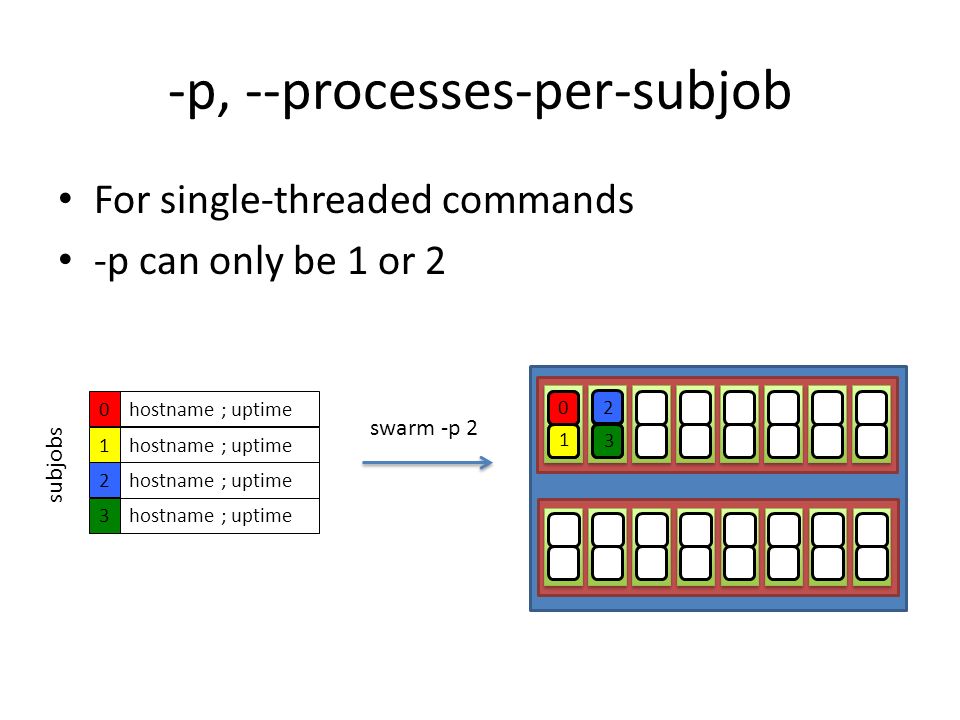 -p, --processes-per-subjob

• For single-threaded commands
• -p can only be 1 or 2

subjobs

| 0 | hostname ; uptime |
|---|---|
| 1 | hostname ; uptime |
| 2 | hostname ; uptime |
| 3 | hostname ; uptime |

swarm -p 2

0
1
2
3